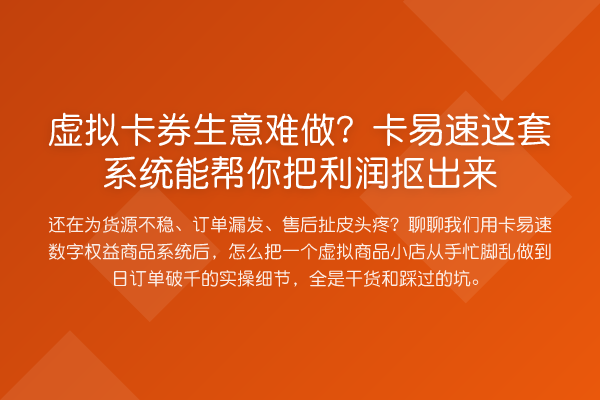 虚拟卡券生意难做？卡易速这套系统能帮你把利润抠出来

还在为货源不稳、订单漏发、售后扯皮头疼？聊聊我们用卡易速数字权益商品系统后，怎么把一个虚拟商品小店从手忙脚乱做到日订单破千的实操细节，全是干货和踩过的坑。